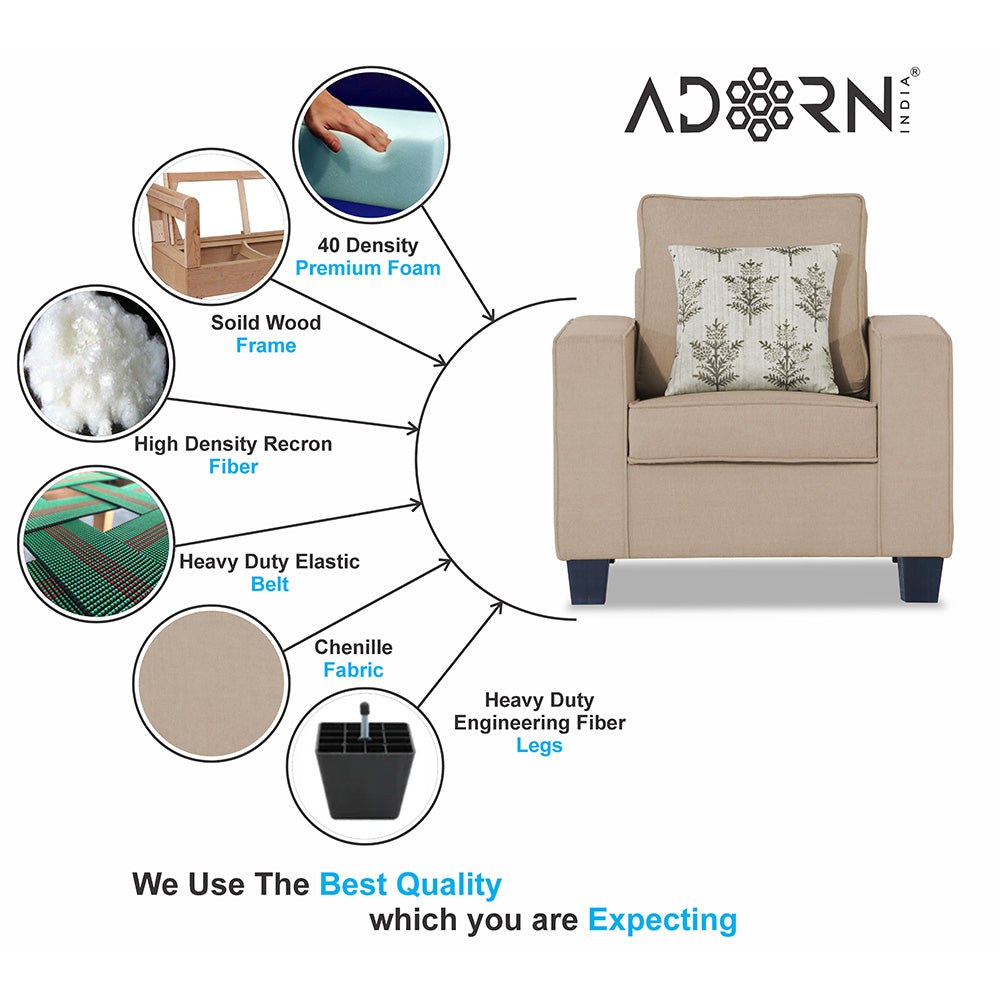 ADORN® INDIA

40 Density
Premium Foam

Soild Wood
Frame

High Density Recron
Fiber

Heavy Duty Elastic
Belt

Chenille
Fabric

Heavy Duty
Engineering Fiber
Legs

We Use The Best Quality
which you are Expecting